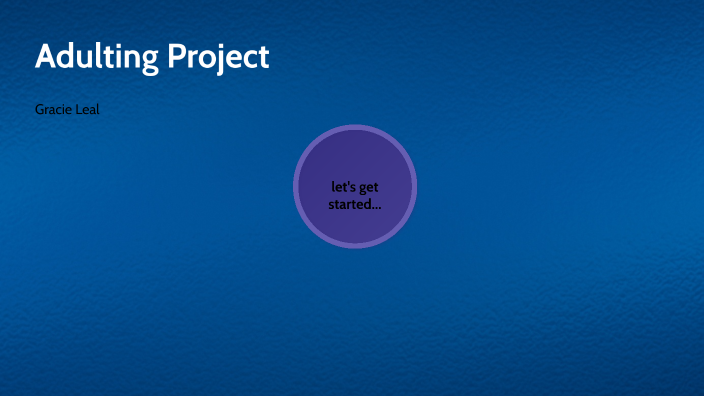 Adulting Project

Gracie Leal

let's get started...